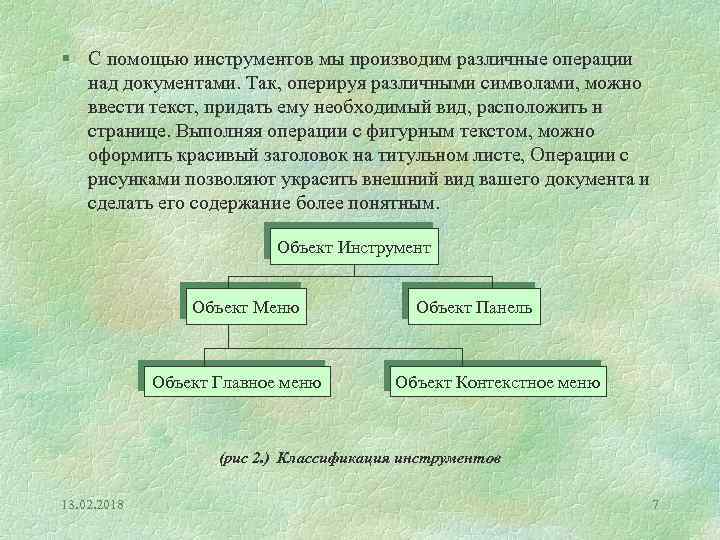 ▪ С помощью инструментов мы производим различные операции над документами. Так, оперируя различными символами, можно ввести текст, придать ему необходимый вид, расположить н странице. Выполняя операции с фигурным текстом, можно оформить красивый заголовок на титульном листе, Операции с рисунками позволяют украсить внешний вид вашего документа и сделать его содержание более понятным.

Объект Инструмент

Объект Меню

Объект Панель

Объект Главное меню

Объект Контекстное меню

(рис 2.) Классификация инструментов

13.02.2018

7